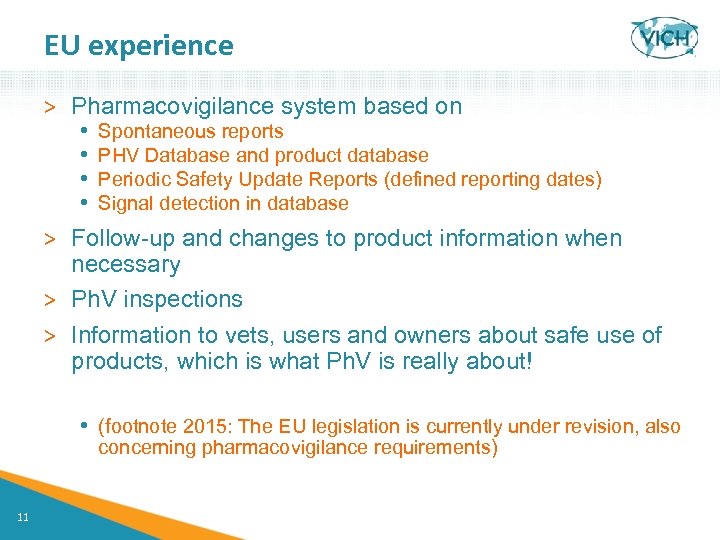 EU experience

VICH

> Pharmacovigilance system based on
• Spontaneous reports
• PHV Database and product database
• Periodic Safety Update Reports (defined reporting dates)
• Signal detection in database

> Follow-up and changes to product information when necessary

> PhV inspections

> Information to vets, users and owners about safe use of products, which is what PhV is really about!

• (footnote 2015: The EU legislation is currently under revision, also concerning pharmacovigilance requirements)

11